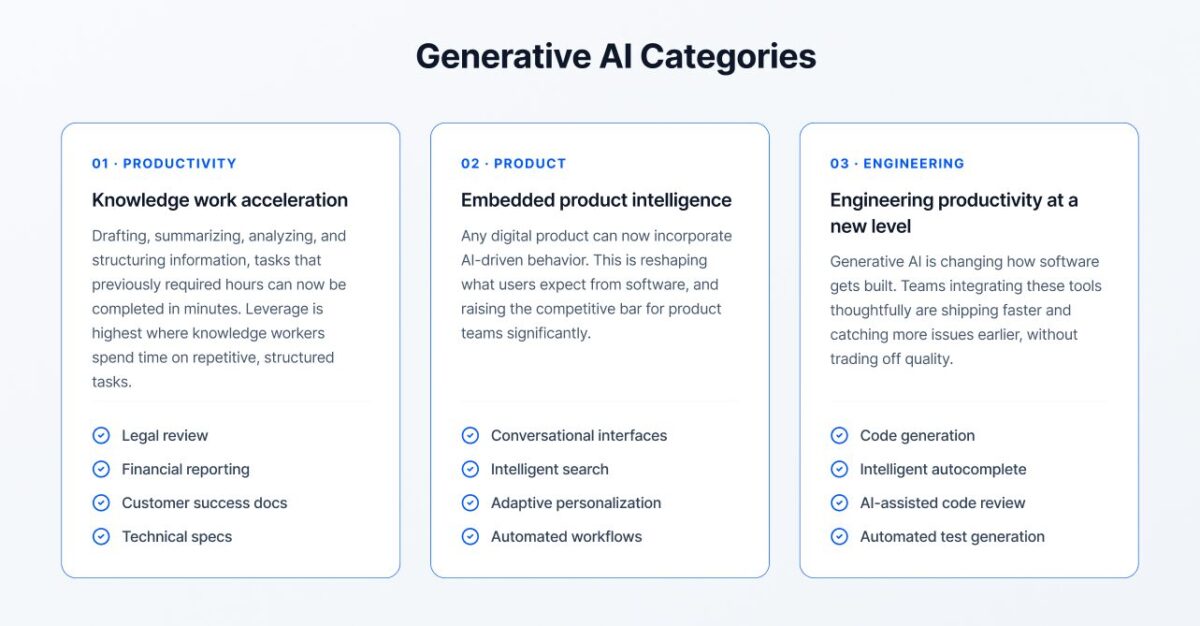 Generative AI Categories

01 · PRODUCTIVITY

Knowledge work acceleration

Drafting, summarizing, analyzing, and structuring information, tasks that previously required hours can now be completed in minutes. Leverage is highest where knowledge workers spend time on repetitive, structured tasks.

Legal review
Financial reporting
Customer success docs
Technical specs

02 · PRODUCT

Embedded product intelligence

Any digital product can now incorporate AI-driven behavior. This is reshaping what users expect from software, and raising the competitive bar for product teams significantly.

Conversational interfaces
Intelligent search
Adaptive personalization
Automated workflows

03 · ENGINEERING

Engineering productivity at a new level

Generative AI is changing how software gets built. Teams integrating these tools thoughtfully are shipping faster and catching more issues earlier, without trading off quality.

Code generation
Intelligent autocomplete
AI-assisted code review
Automated test generation